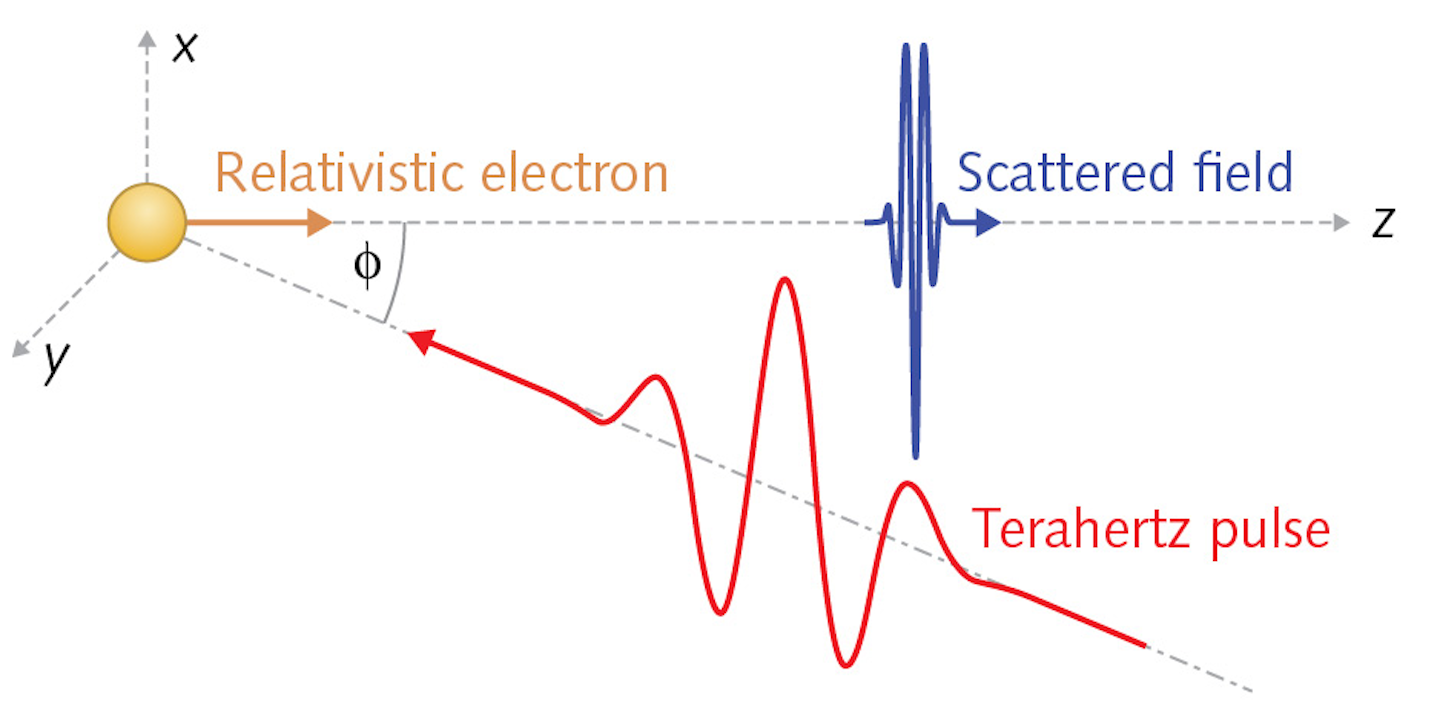 $x$

Relativistic electron

Scattered field

$z$

$\phi$

$y$

Terahertz pulse